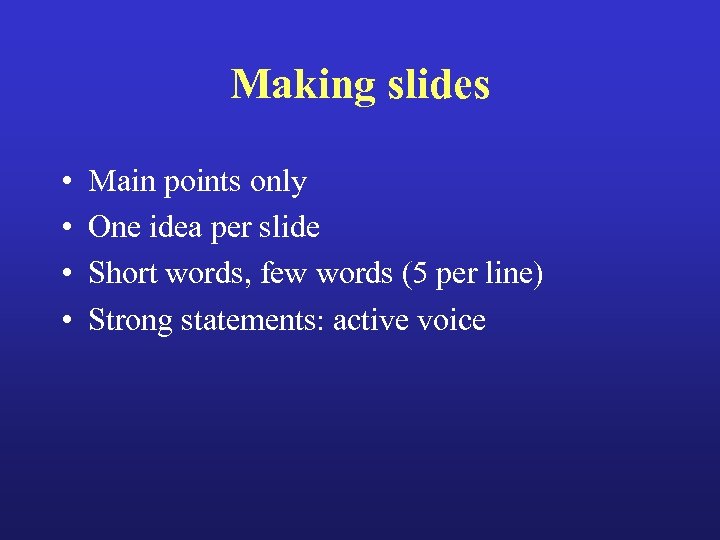 Making slides

• Main points only
• One idea per slide
• Short words, few words (5 per line)
• Strong statements: active voice